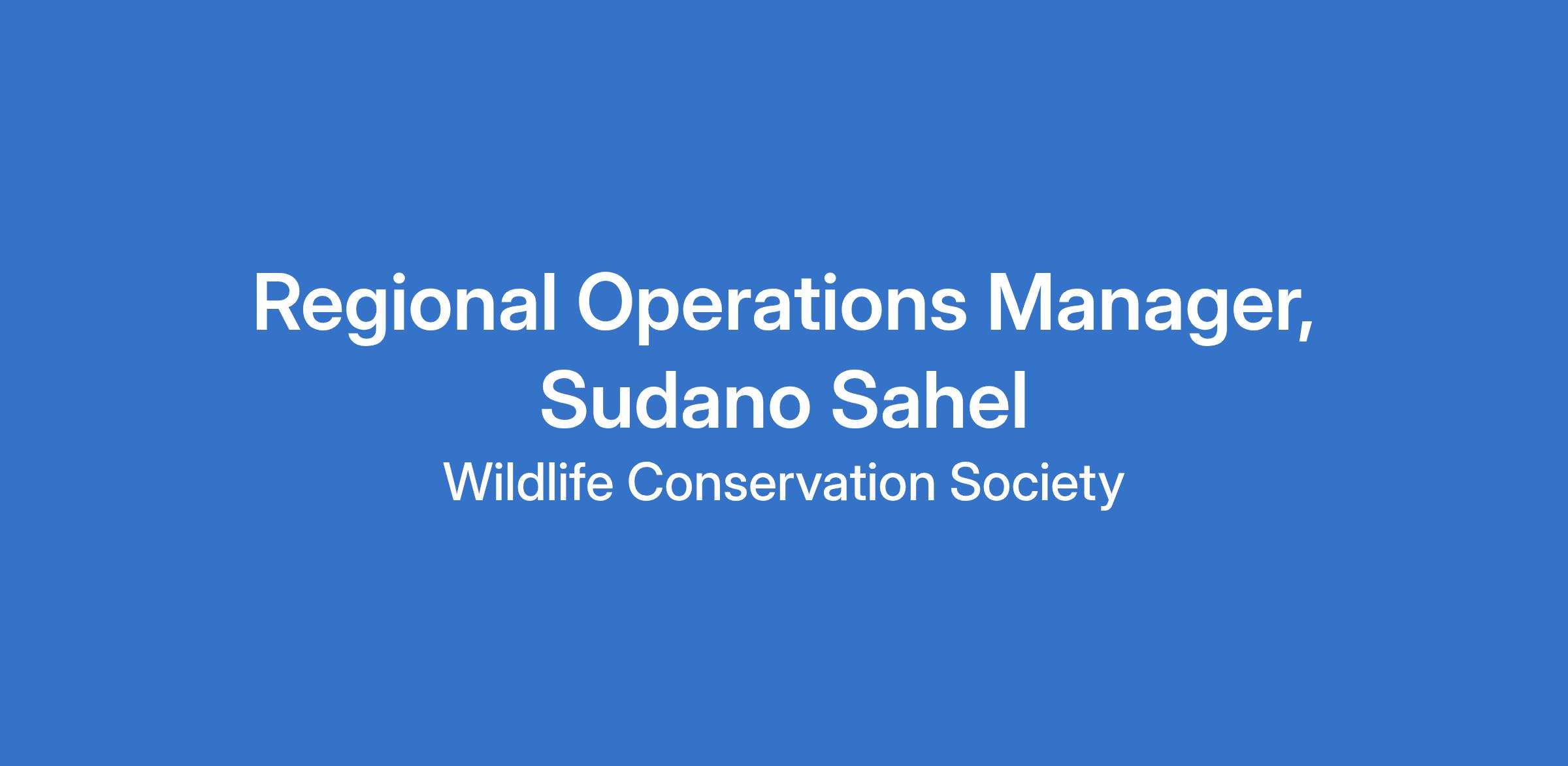 Regional Operations Manager, Sudano Sahel

Wildlife Conservation Society